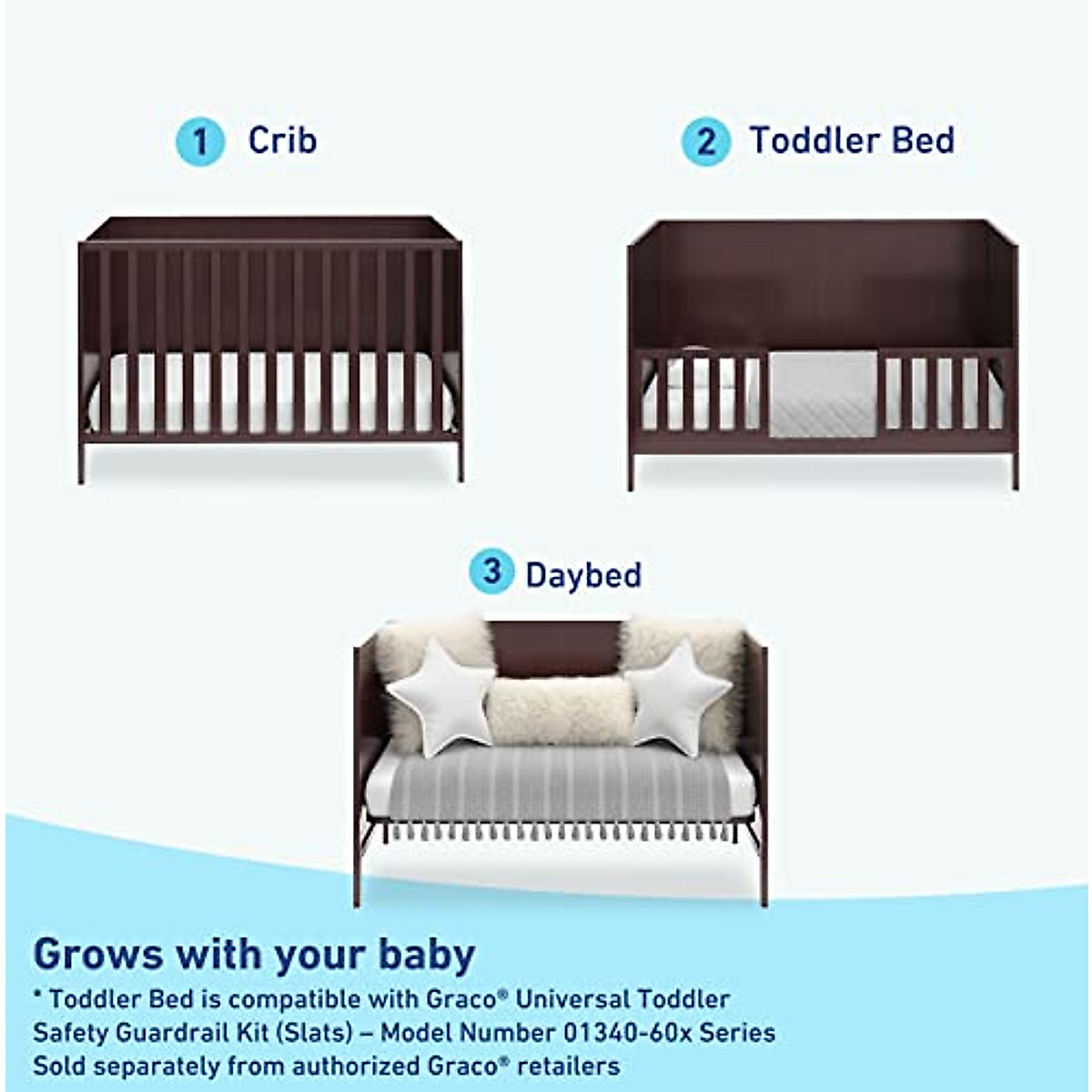 1 Crib

2 Toddler Bed

3 Daybed

Grows with your baby

* Toddler Bed is compatible with Graco® Universal Toddler Safety Guardrail Kit (Slats) – Model Number 01340-60x Series Sold separately from authorized Graco® retailers